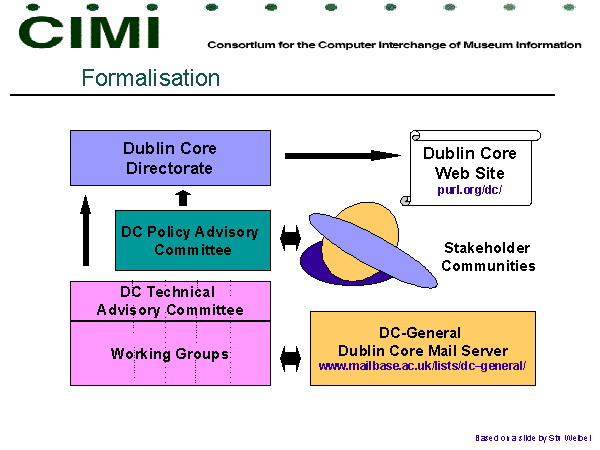 CIMI

Consortium for the Computer Interchange of Museum Information

Formalisation

Dublin Core Directorate

Dublin Core Web Site
purl.org/dc/

DC Policy Advisory Committee

Stakeholder Communities

DC Technical Advisory Committee

Working Groups

DC-General
Dublin Core Mail Server
www.mailbase.ac.uk/lists/dc-general/

Based on a slide by Stu Weibel